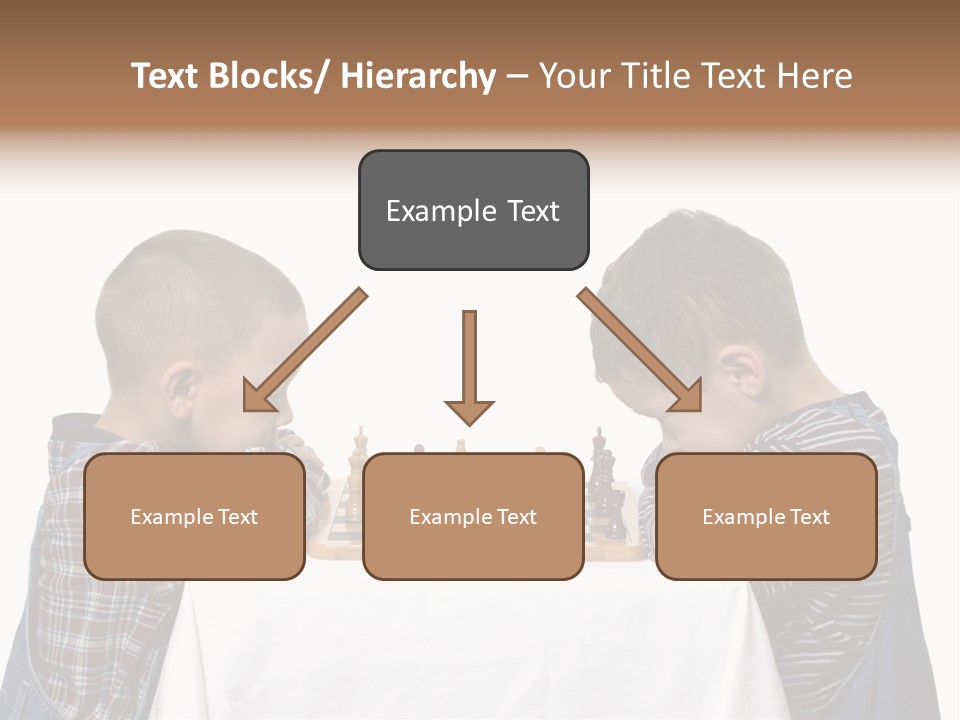 Text Blocks/ Hierarchy – Your Title Text Here

Example Text

Example Text

Example Text

Example Text